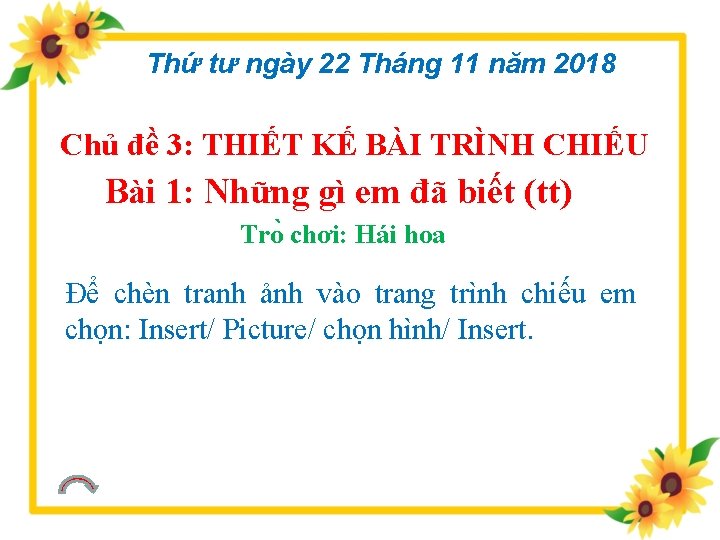 Thứ tư ngày 22 Tháng 11 năm 2018

Chủ đề 3: THIẾT KẾ BÀI TRÌNH CHIẾU

Bài 1: Những gì em đã biết (tt)

Trò chơi: Hái hoa

Để chèn tranh ảnh vào trang trình chiếu em chọn: Insert/ Picture/ chọn hình/ Insert.